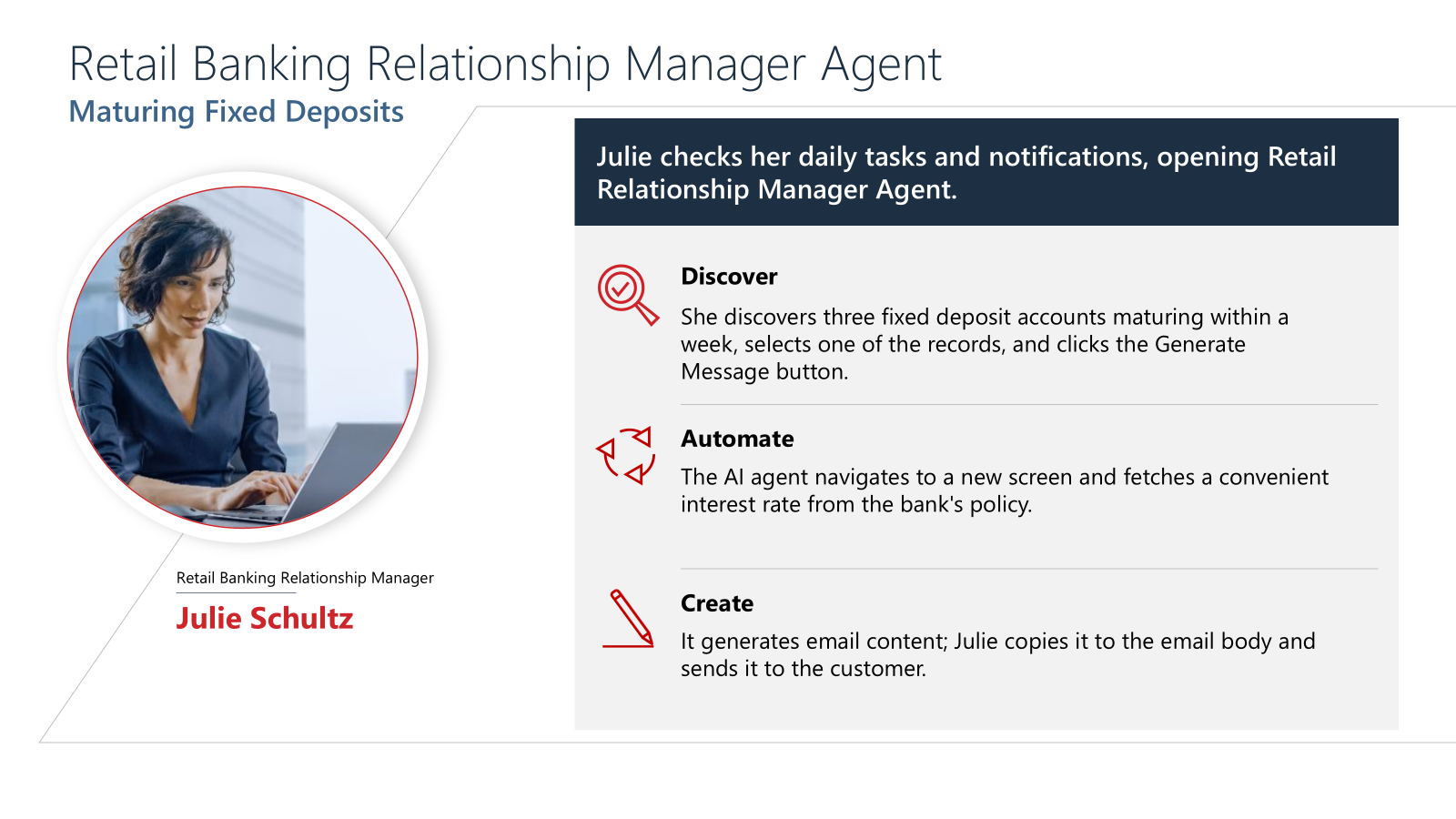 Retail Banking Relationship Manager Agent

Maturing Fixed Deposits

Retail Banking Relationship Manager

Julie Schultz

Julie checks her daily tasks and notifications, opening Retail Relationship Manager Agent.

Discover

She discovers three fixed deposit accounts maturing within a week, selects one of the records, and clicks the Generate Message button.

Automate

The AI agent navigates to a new screen and fetches a convenient interest rate from the bank's policy.

Create

It generates email content; Julie copies it to the email body and sends it to the customer.